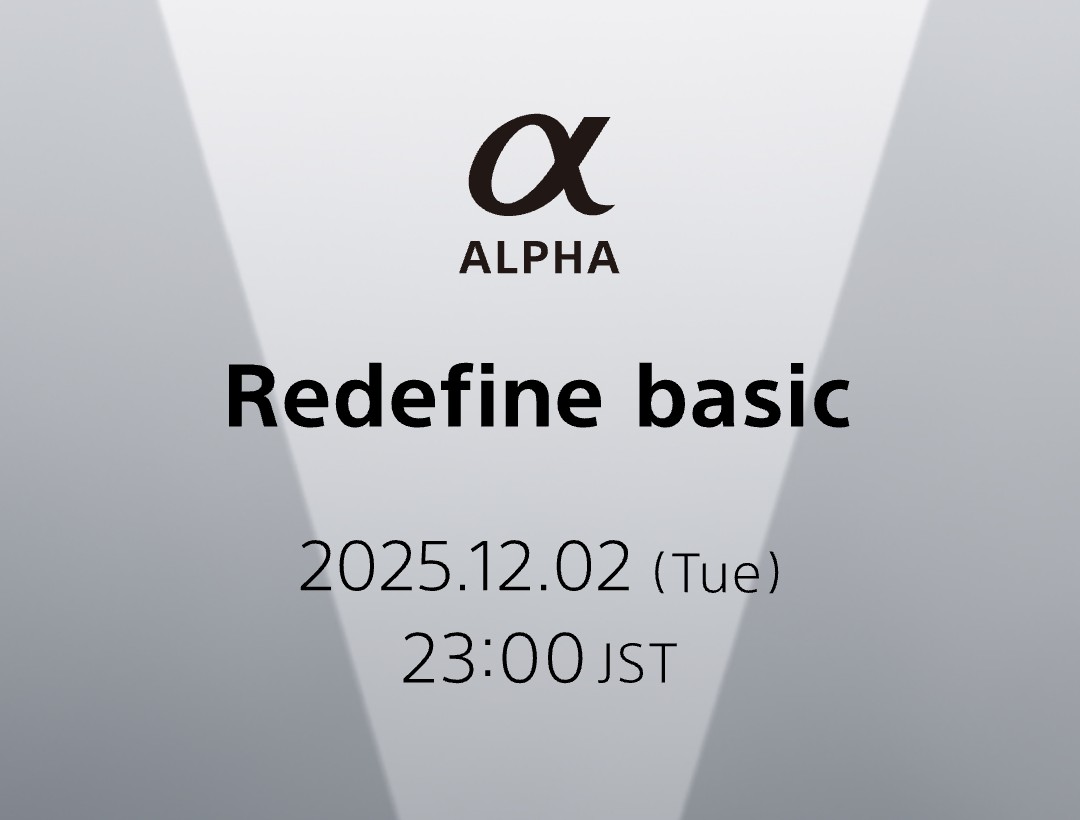 α
ALPHA

Redefine basic

2025.12.02 (Tue)
23:00 JST